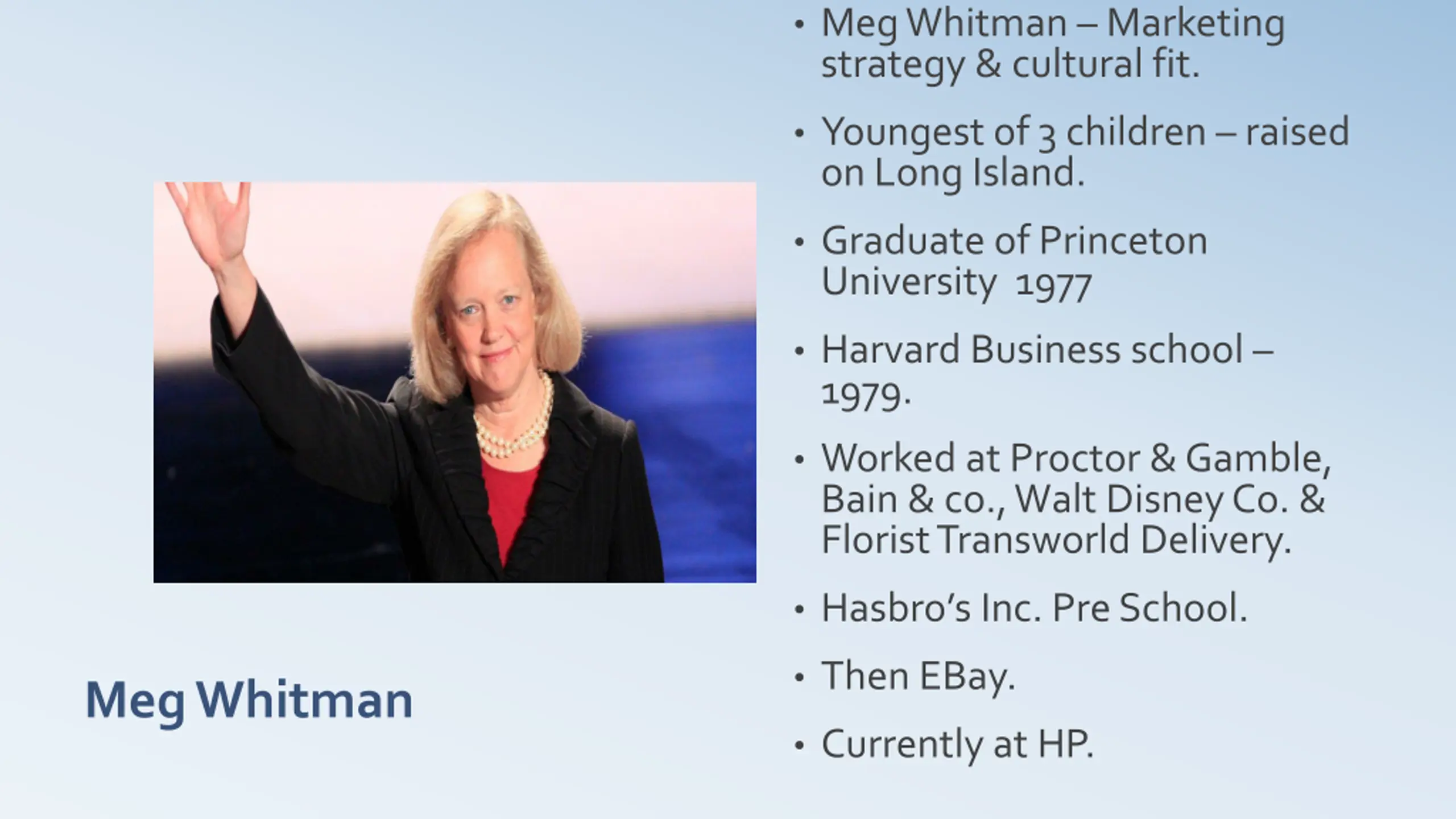 Meg Whitman

• Meg Whitman – Marketing strategy & cultural fit.

• Youngest of 3 children – raised on Long Island.

• Graduate of Princeton University 1977

• Harvard Business school – 1979.

• Worked at Proctor & Gamble, Bain & co., Walt Disney Co. & Florist Transworld Delivery.

• Hasbro's Inc. Pre School.

• Then EBay.

• Currently at HP.